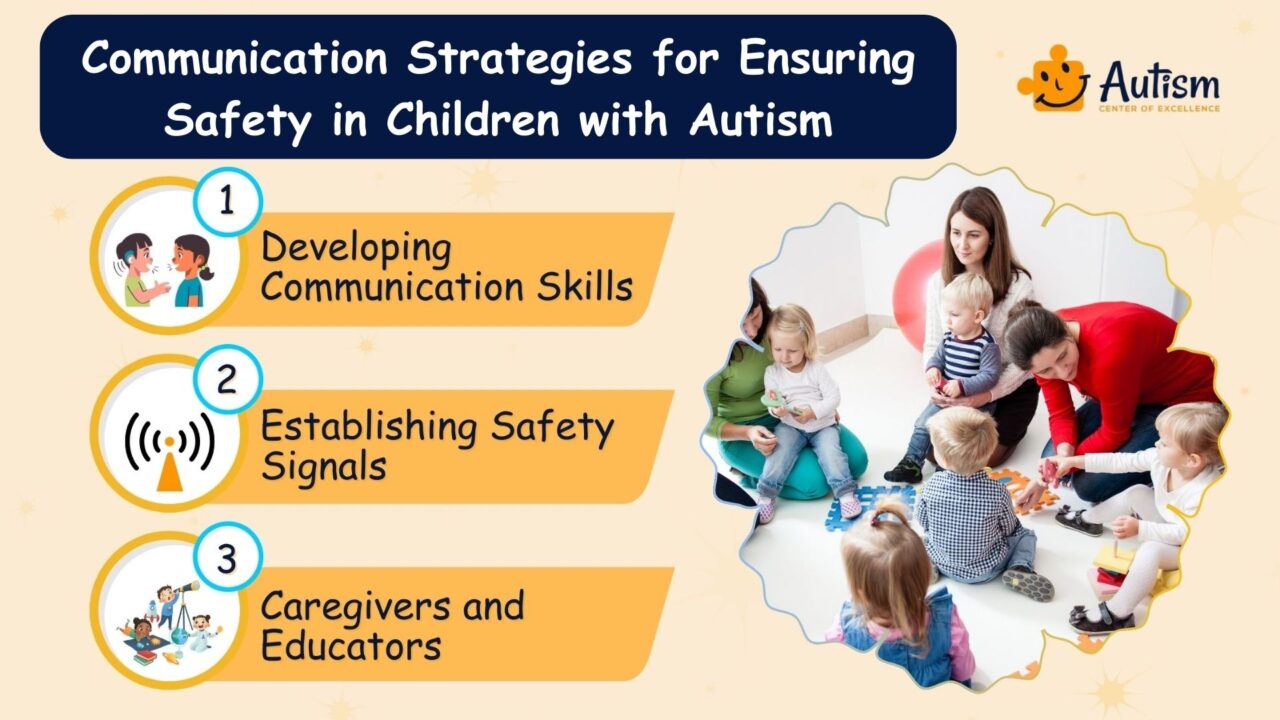 Communication Strategies for Ensuring Safety in Children with Autism

Autism
CENTER OF EXCELLENCE

1
Developing Communication Skills

2
Establishing Safety Signals

3
Caregivers and Educators